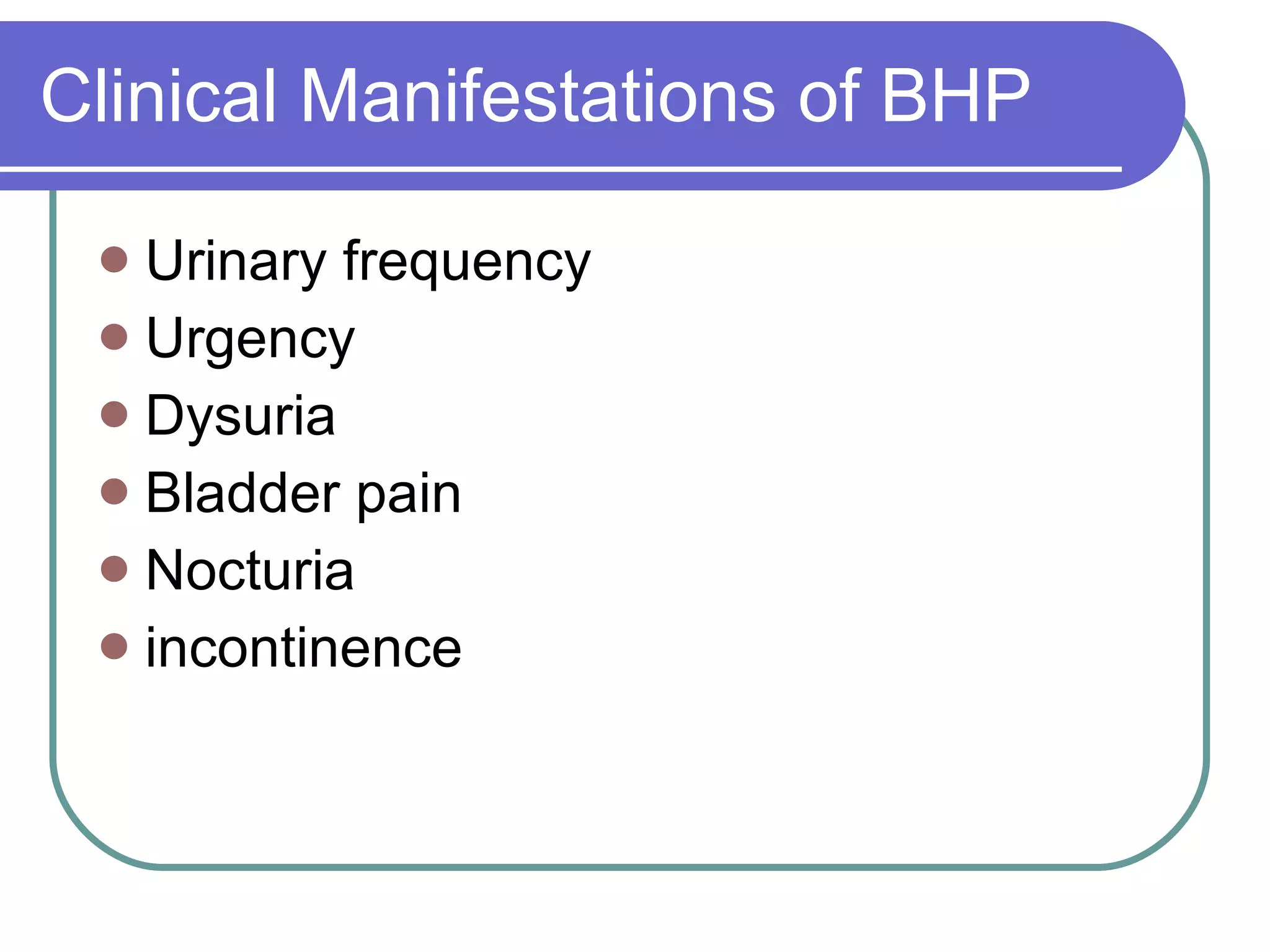 Clinical Manifestations of BHP

- Urinary frequency
- Urgency
- Dysuria
- Bladder pain
- Nocturia
- incontinence